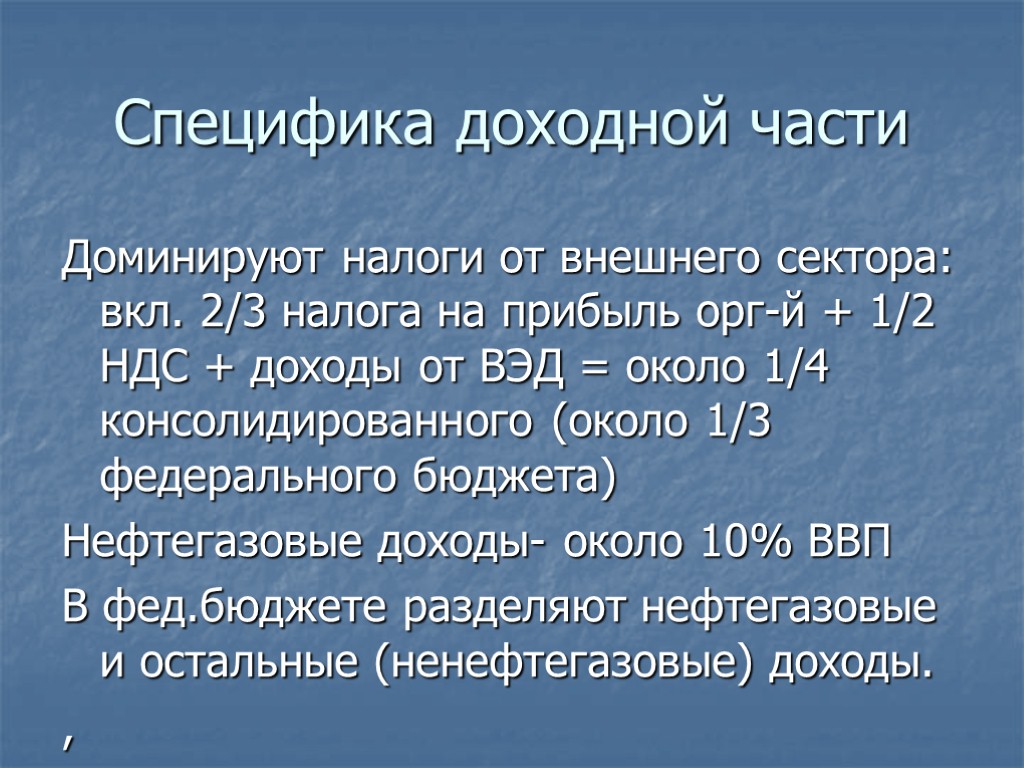 Специфика доходной части

Доминируют налоги от внешнего сектора: вкл. 2/3 налога на прибыль орг-й + 1/2 НДС + доходы от ВЭД = около 1/4 консолидированного (около 1/3 федерального бюджета)

Нефтегазовые доходы- около 10% ВВП

В фед.бюджете разделяют нефтегазовые и остальные (ненефтегазовые) доходы.

,